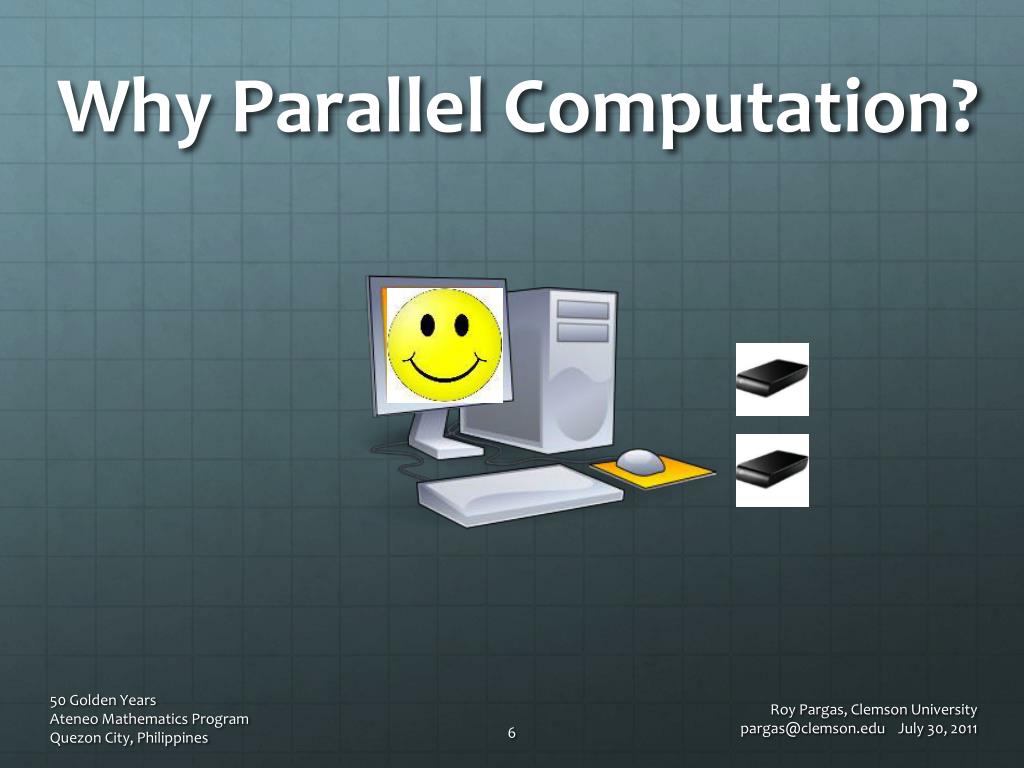 Why Parallel Computation?

50 Golden Years
Ateneo Mathematics Program
Quezon City, Philippines

6

Roy Pargas, Clemson University
pargas@clemson.edu July 30, 2011